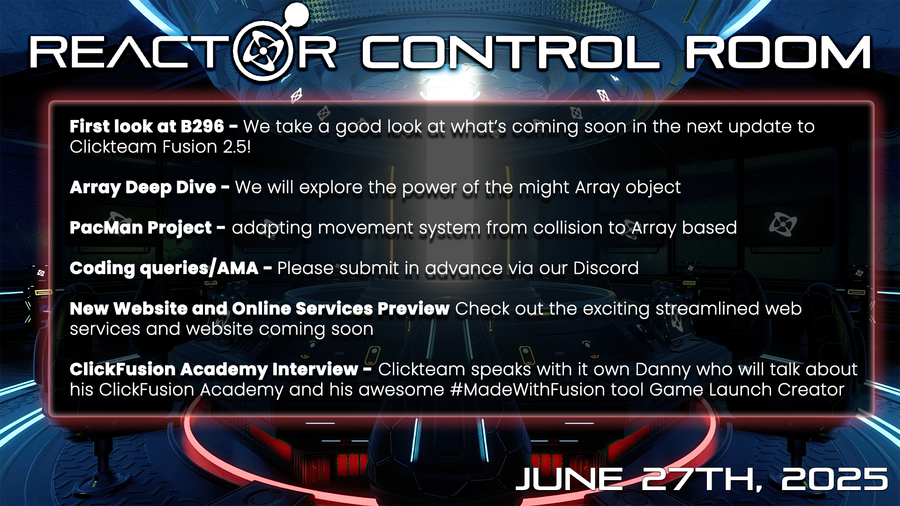 REACTOR CONTROL ROOM

First look at B296 - We take a good look at what's coming soon in the next update to Clickteam Fusion 2.5!

Array Deep Dive - We will explore the power of the might Array object

PacMan Project - adapting movement system from collision to Array based

Coding queries/AMA - Please submit in advance via our Discord

New Website and Online Services Preview Check out the exciting streamlined web services and website coming soon

ClickFusion Academy Interview - Clickteam speaks with it own Danny who will talk about his ClickFusion Academy and his awesome #MadeWithFusion tool Game Launch Creator

JUNE 27TH, 2025